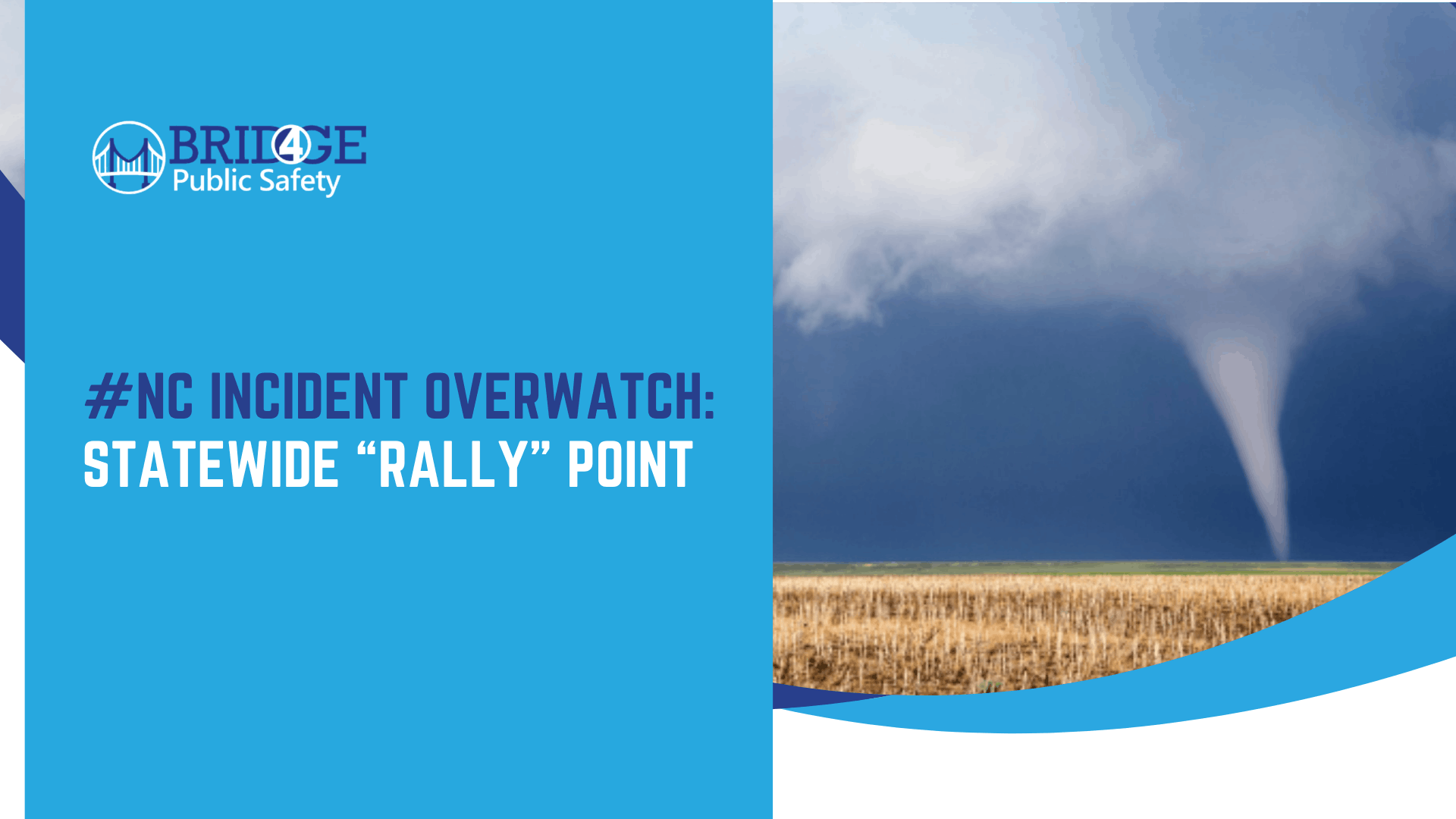 BRID4GE
Public Safety

#NC INCIDENT OVERWATCH:
STATEWIDE “RALLY” POINT